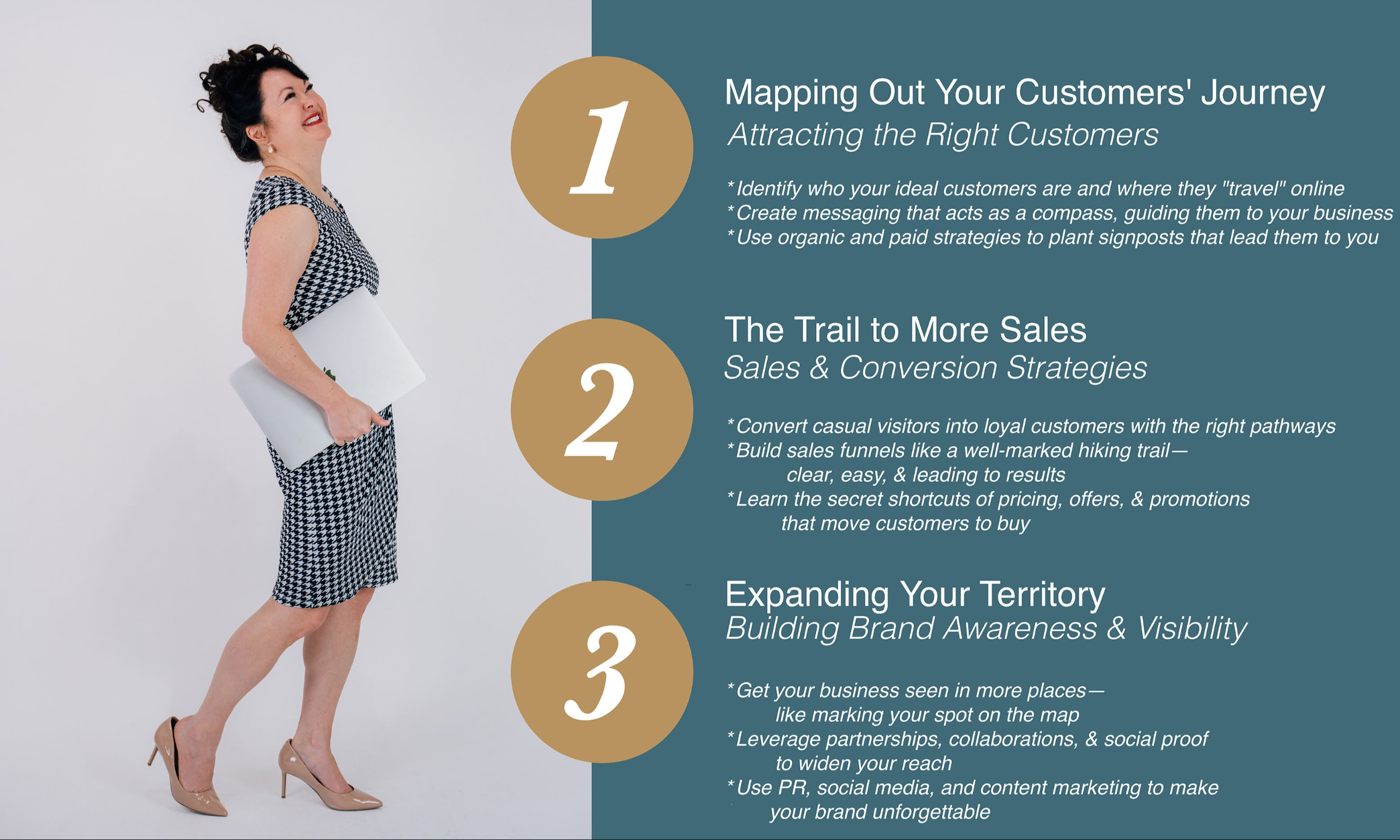 1

Mapping Out Your Customers' Journey
Attracting the Right Customers

*Identify who your ideal customers are and where they "travel" online
*Create messaging that acts as a compass, guiding them to your business
*Use organic and paid strategies to plant signposts that lead them to you

2

The Trail to More Sales
Sales & Conversion Strategies

*Convert casual visitors into loyal customers with the right pathways
*Build sales funnels like a well-marked hiking trail— clear, easy, & leading to results
*Learn the secret shortcuts of pricing, offers, & promotions that move customers to buy

3

Expanding Your Territory
Building Brand Awareness & Visibility

*Get your business seen in more places— like marking your spot on the map
*Leverage partnerships, collaborations, & social proof to widen your reach
*Use PR, social media, and content marketing to make your brand unforgettable